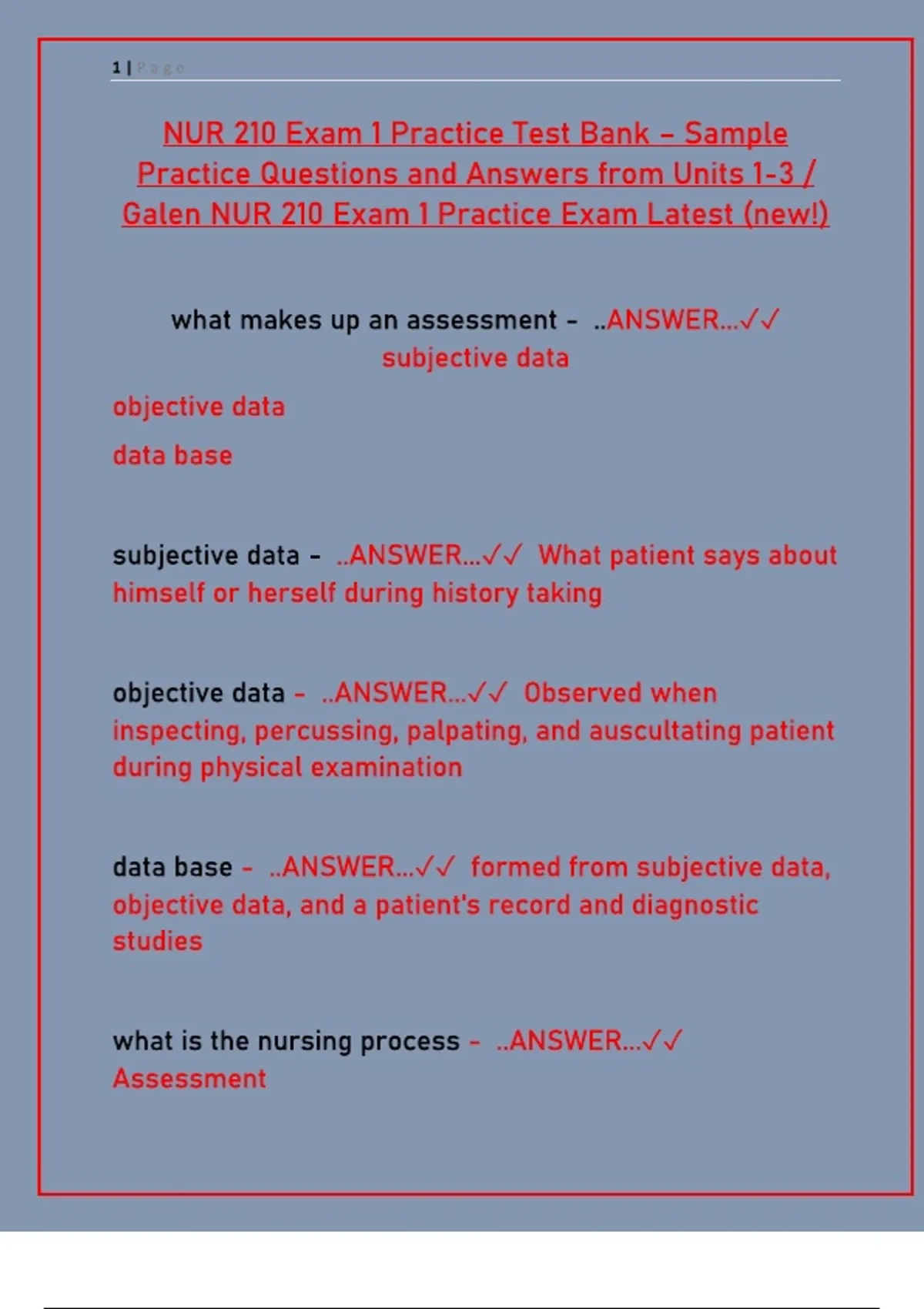 1 | Page

NUR 210 Exam 1 Practice Test Bank – Sample Practice Questions and Answers from Units 1-3 / Galen NUR 210 Exam 1 Practice Exam Latest (new!)

what makes up an assessment - ..ANSWER...✓✓ subjective data

objective data

data base

subjective data - ..ANSWER...✓✓ What patient says about himself or herself during history taking

objective data - ..ANSWER...✓✓ Observed when inspecting, percussing, palpating, and auscultating patient during physical examination

data base - ..ANSWER...✓✓ formed from subjective data, objective data, and a patient's record and diagnostic studies

what is the nursing process - ..ANSWER...✓✓ Assessment